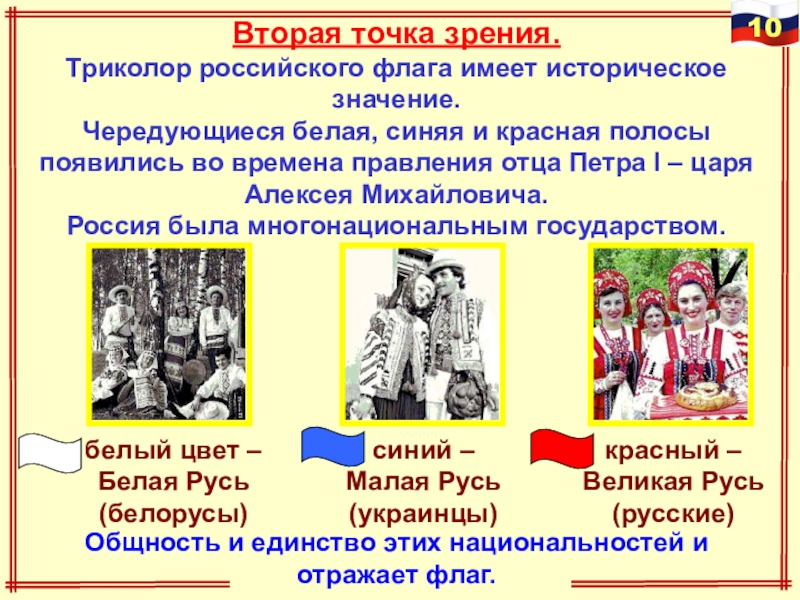 10

Вторая точка зрения.

Триколор российского флага имеет историческое значение.

Чередующиеся белая, синяя и красная полосы появились во времена правления отца Петра I – царя Алексея Михайловича.

Россия была многонациональным государством.

белый цвет – Белая Русь (белорусы)

синий – Малая Русь (украинцы)

красный – Великая Русь (русские)

Общность и единство этих национальностей и отражает флаг.